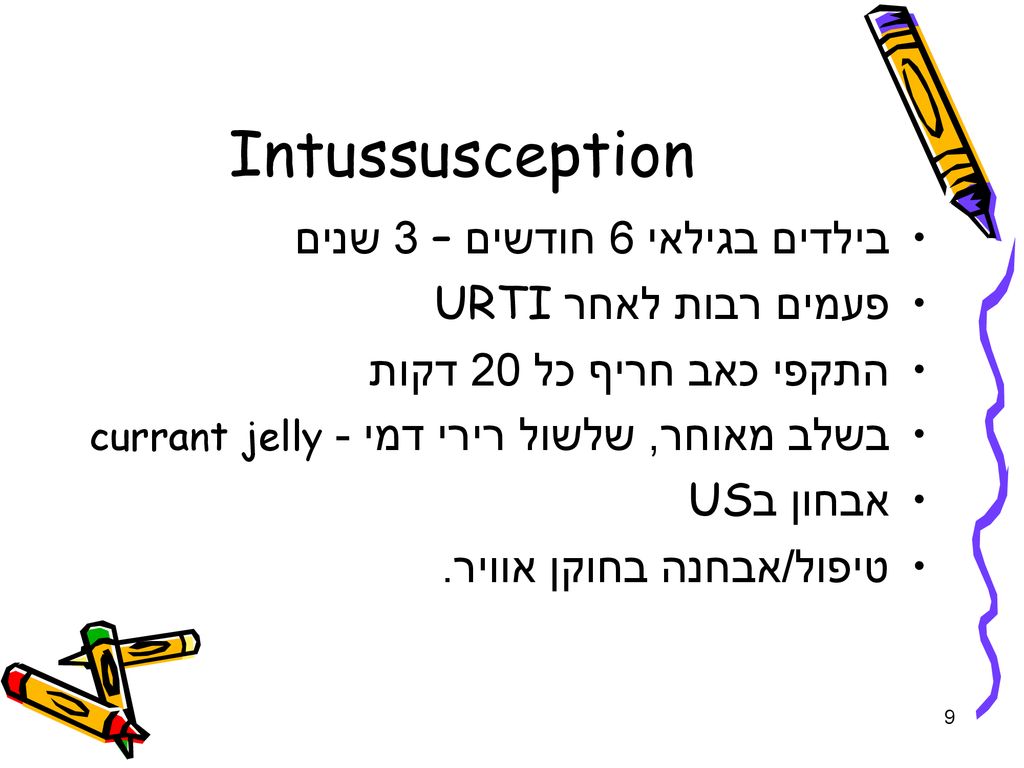 Intussusception

• בילדים בגילאי 6 חודשים – 3 שנים
• פעמים רבות לאחר URTI
• התקפי כאב חריף כל 20 דקות
• בשלב מאוחר, שלשול רירי דמי - currant jelly
• אבחון בUS
• טיפול/אבחנה בחוקן אוויר.

9